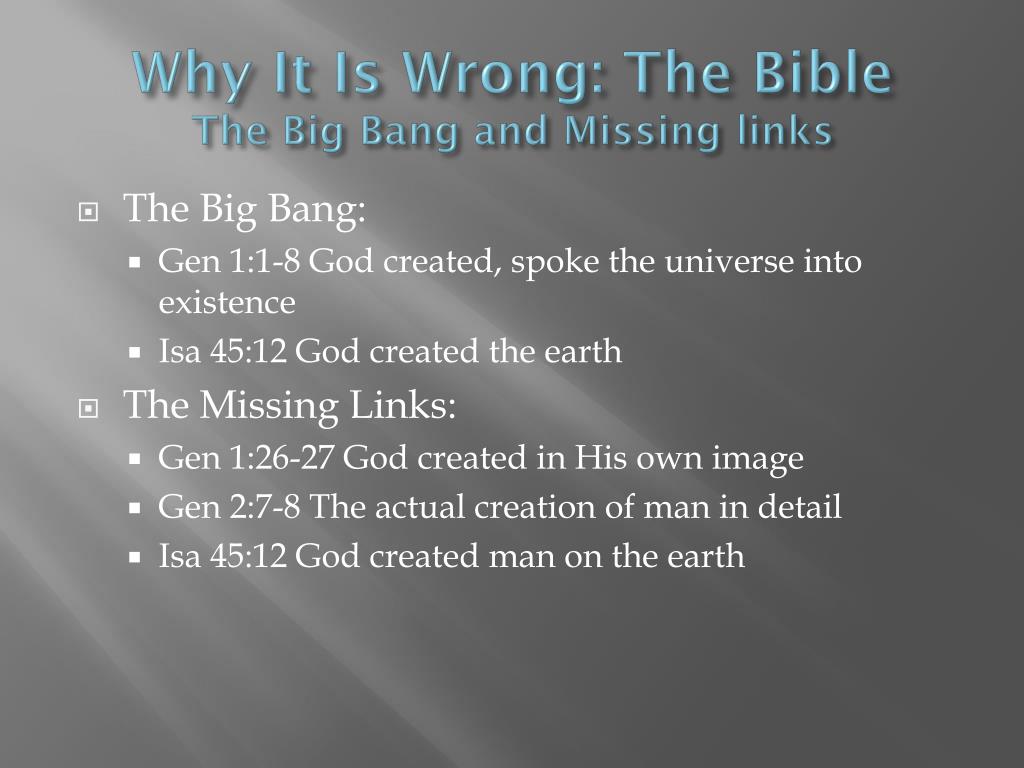 Why It Is Wrong: The Bible
The Big Bang and Missing links

The Big Bang:
Gen 1:1-8 God created, spoke the universe into existence
Isa 45:12 God created the earth

The Missing Links:
Gen 1:26-27 God created in His own image
Gen 2:7-8 The actual creation of man in detail
Isa 45:12 God created man on the earth